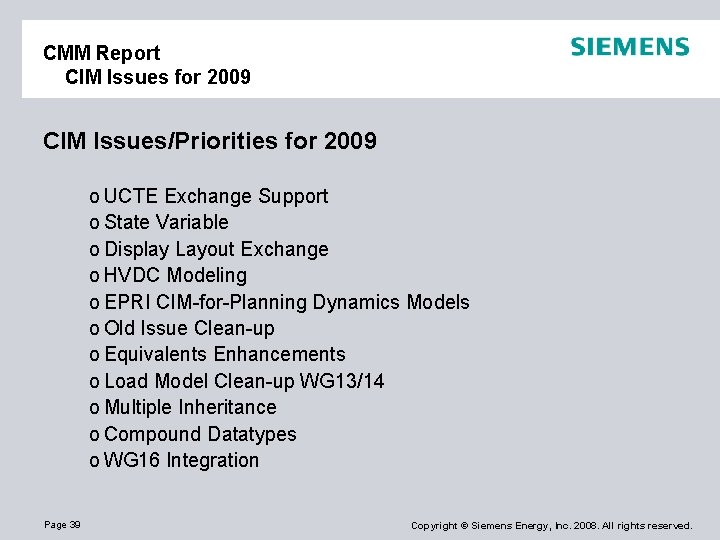 CMM Report
CIM Issues for 2009

SIEMENS

CIM Issues/Priorities for 2009

o UCTE Exchange Support
o State Variable
o Display Layout Exchange
o HVDC Modeling
o EPRI CIM-for-Planning Dynamics Models
o Old Issue Clean-up
o Equivalents Enhancements
o Load Model Clean-up WG13/14
o Multiple Inheritance
o Compound Datatypes
o WG16 Integration

Page 39

Copyright © Siemens Energy, Inc. 2008. All rights reserved.